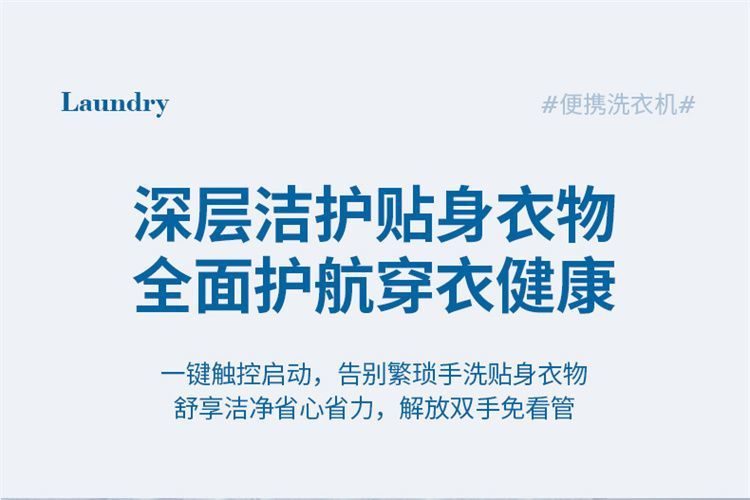 Laundry

#便携洗衣机#

深层洁护贴身衣物
全面护航穿衣健康

一键触控启动，告别繁琐手洗贴身衣物
舒享洁净省心省力，解放双手免看管